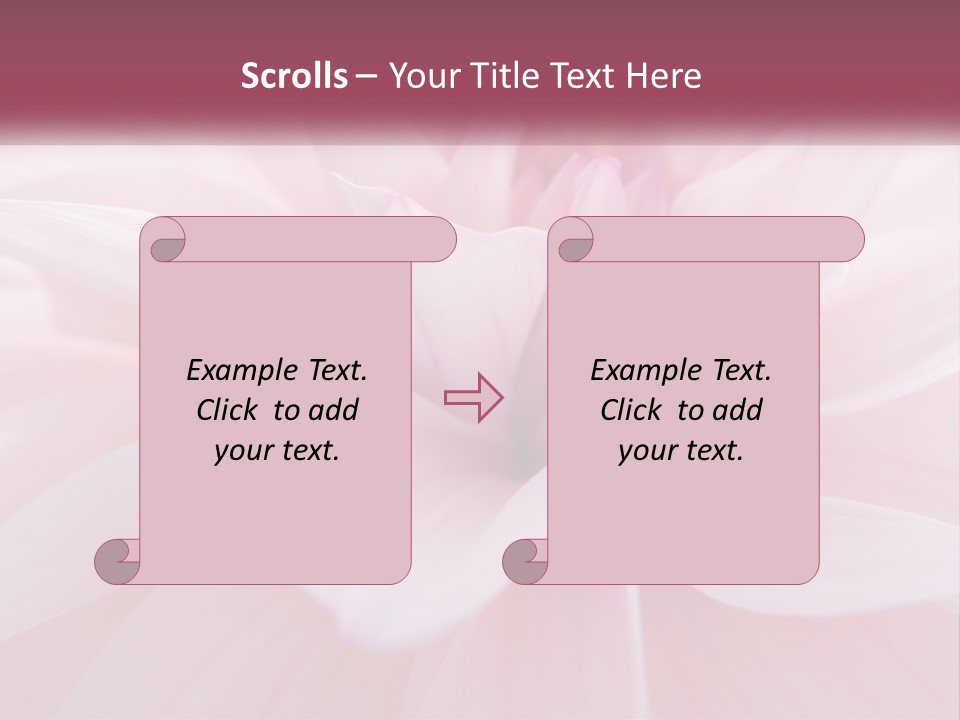 Scrolls – Your Title Text Here

Example Text. Click to add your text.

Example Text. Click to add your text.